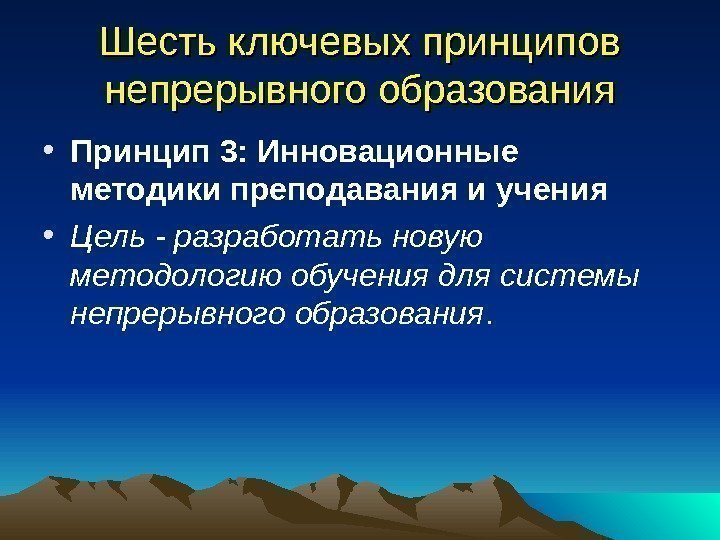 Шесть ключевых принципов непрерывного образования

• Принцип 3: Инновационные методики преподавания и учения

• Цель - разработать новую методологию обучения для системы непрерывного образования.